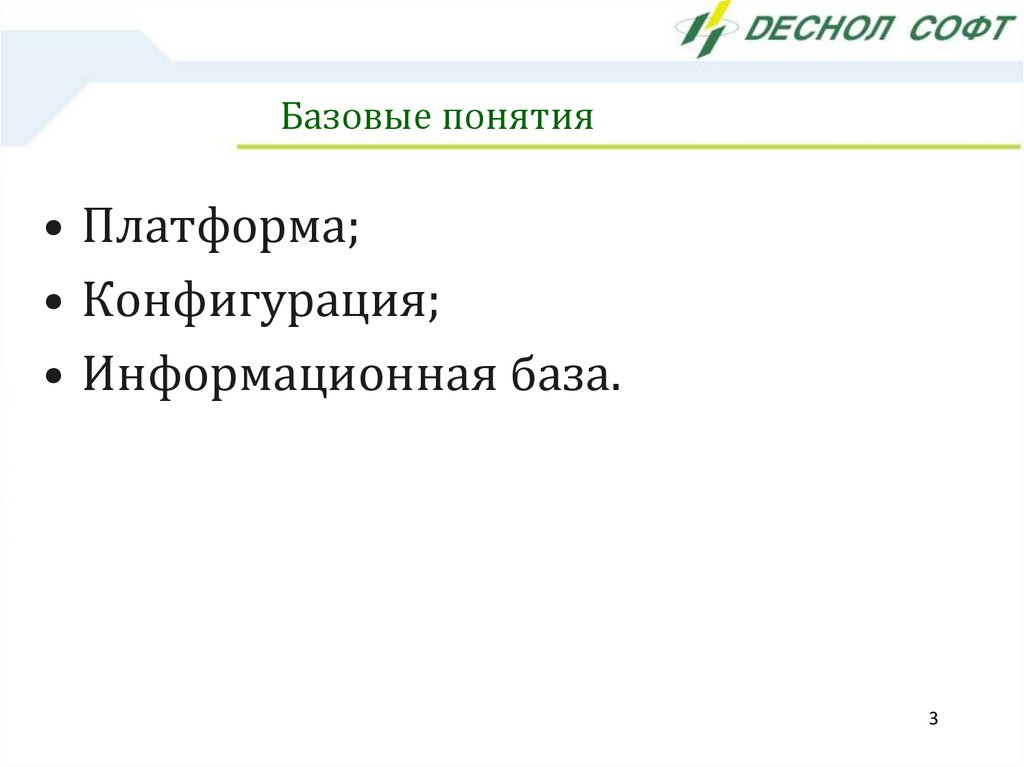 ДЕСНОЛ СОФТ

Базовые понятия

• Платформа;
• Конфигурация;
• Информационная база.

3